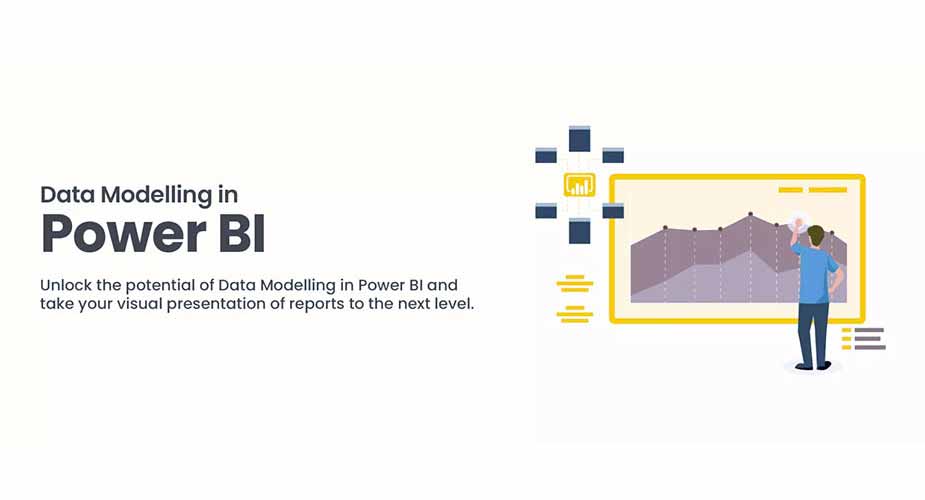 Data Modelling in
Power BI

Unlock the potential of Data Modelling in Power BI and take your visual presentation of reports to the next level.